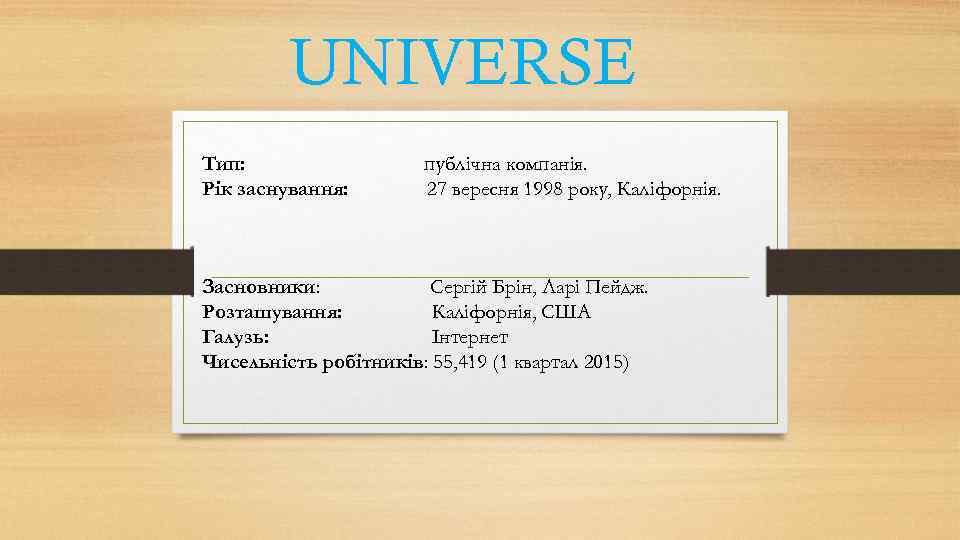 UNIVERSE

Тип: публічна компанія.
Рік заснування: 27 вересня 1998 року, Каліфорнія.

Засновники: Сергій Брін, Ларі Пейдж.
Розташування: Каліфорнія, США
Галузь: Інтернет
Чисельність робітників: 55,419 (1 квартал 2015)